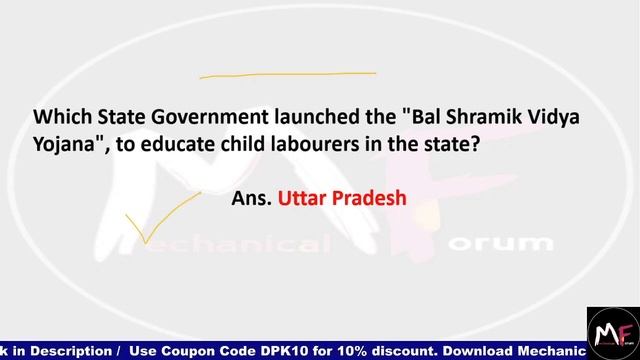 Which State Government launched the "Bal Shramik Vidya Yojana", to educate child labourers in the state?

Ans. Uttar Pradesh

echanical orum

k in Description / Use Coupon Code DPK10 for 10% discount. Download Mechanic

MF